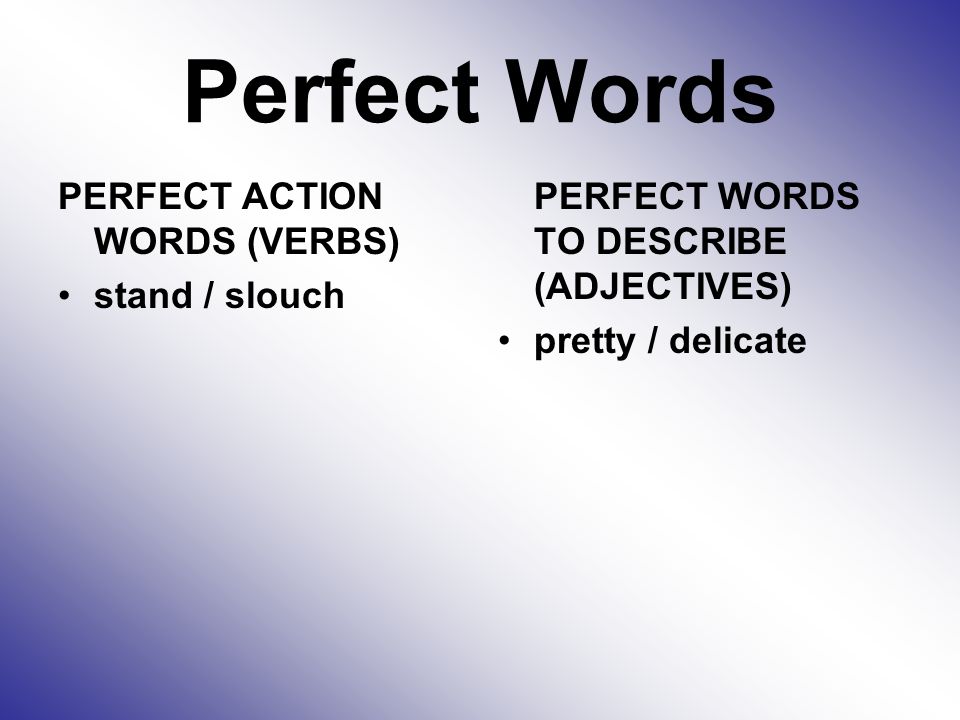 Perfect Words

PERFECT ACTION WORDS (VERBS)

• stand / slouch

PERFECT WORDS TO DESCRIBE (ADJECTIVES)

• pretty / delicate